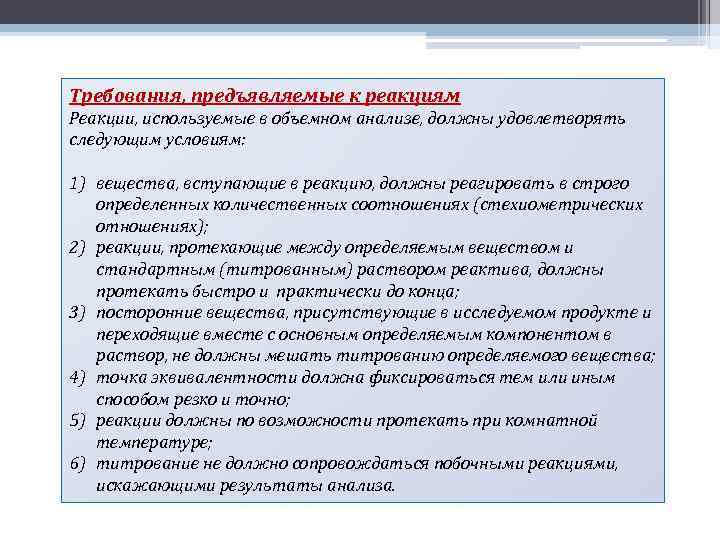 Требования, предъявляемые к реакциям
Реакции, используемые в объемном анализе, должны удовлетворять следующим условиям:

1) вещества, вступающие в реакцию, должны реагировать в строго определенных количественных соотношениях (стехиометрических отношениях);
2) реакции, протекающие между определяемым веществом и стандартным (титрованным) раствором реактива, должны протекать быстро и практически до конца;
3) посторонние вещества, присутствующие в исследуемом продукте и переходящие вместе с основным определяемым компонентом в раствор, не должны мешать титрованию определяемого вещества;
4) точка эквивалентности должна фиксироваться тем или иным способом резко и точно;
5) реакции должны по возможности протекать при комнатной температуре;
6) титрование не должно сопровождаться побочными реакциями, искажающими результаты анализа.